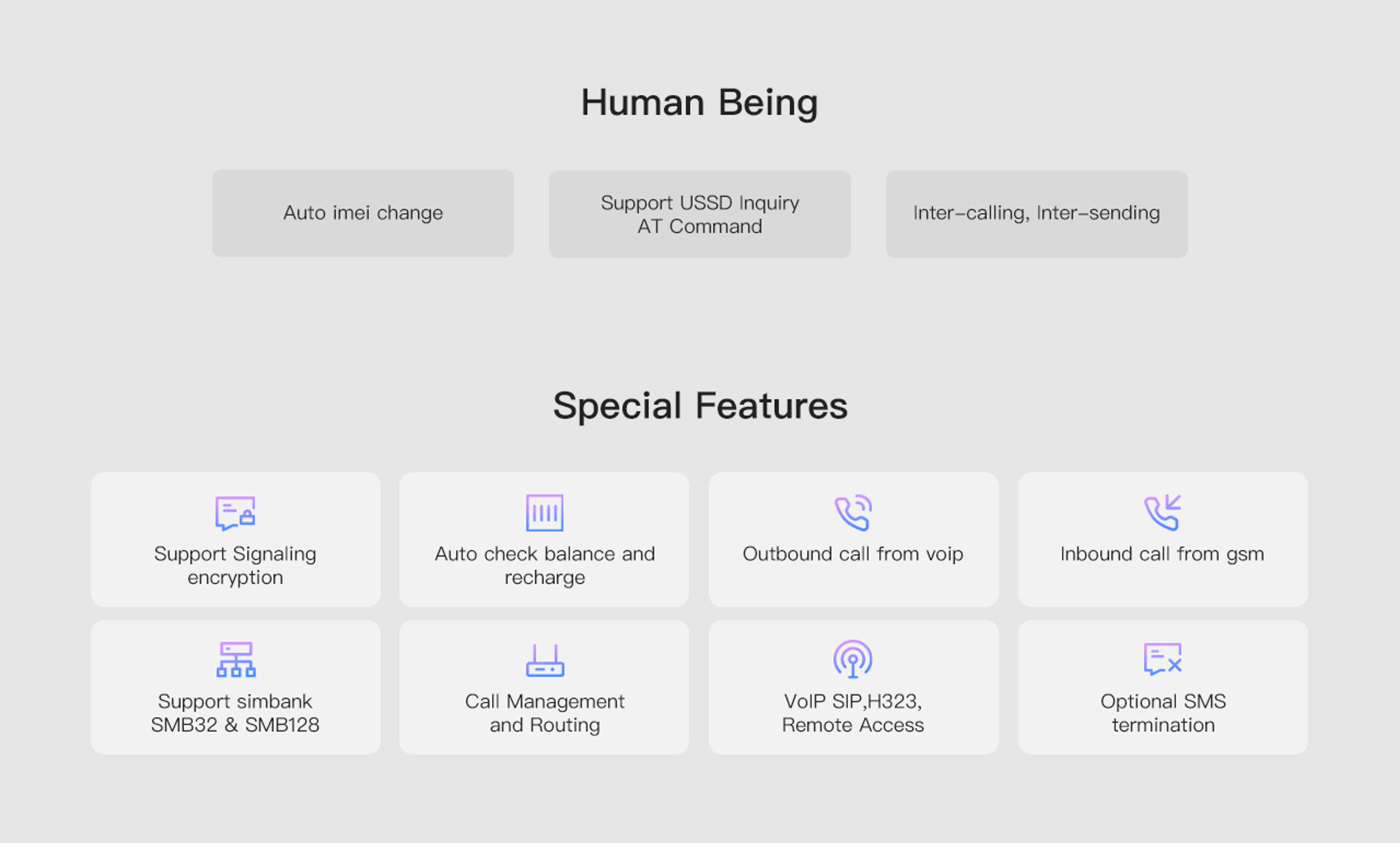 Human Being

Auto imei change

Support USSD Inquiry
AT Command

Inter-calling, Inter-sending

Special Features

Support Signaling encryption

Auto check balance and recharge

Outbound call from voip

Inbound call from gsm

Support simbank SMB32 & SMB128

Call Management and Routing

VoIP SIP,H323, Remote Access

Optional SMS termination